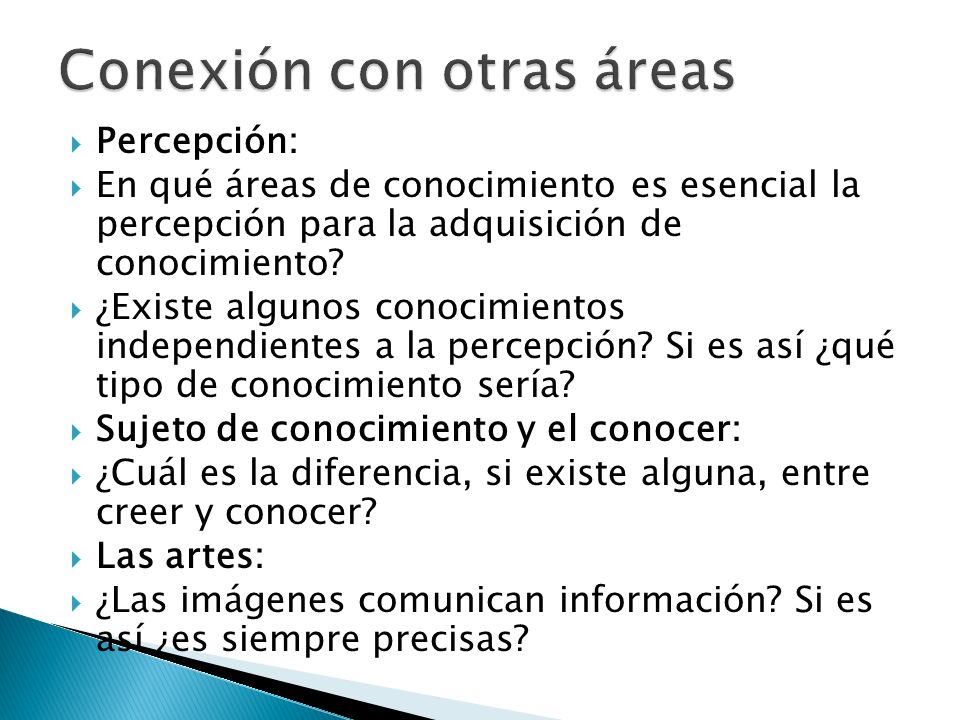 Conexión con otras áreas

Percepción:

En qué áreas de conocimiento es esencial la percepción para la adquisición de conocimiento?

¿Existe algunos conocimientos independientes a la percepción? Si es así ¿qué tipo de conocimiento sería?

Sujeto de conocimiento y el conocer:

¿Cuál es la diferencia, si existe alguna, entre creer y conocer?

Las artes:

¿Las imágenes comunican información? Si es así ¿es siempre precisas?